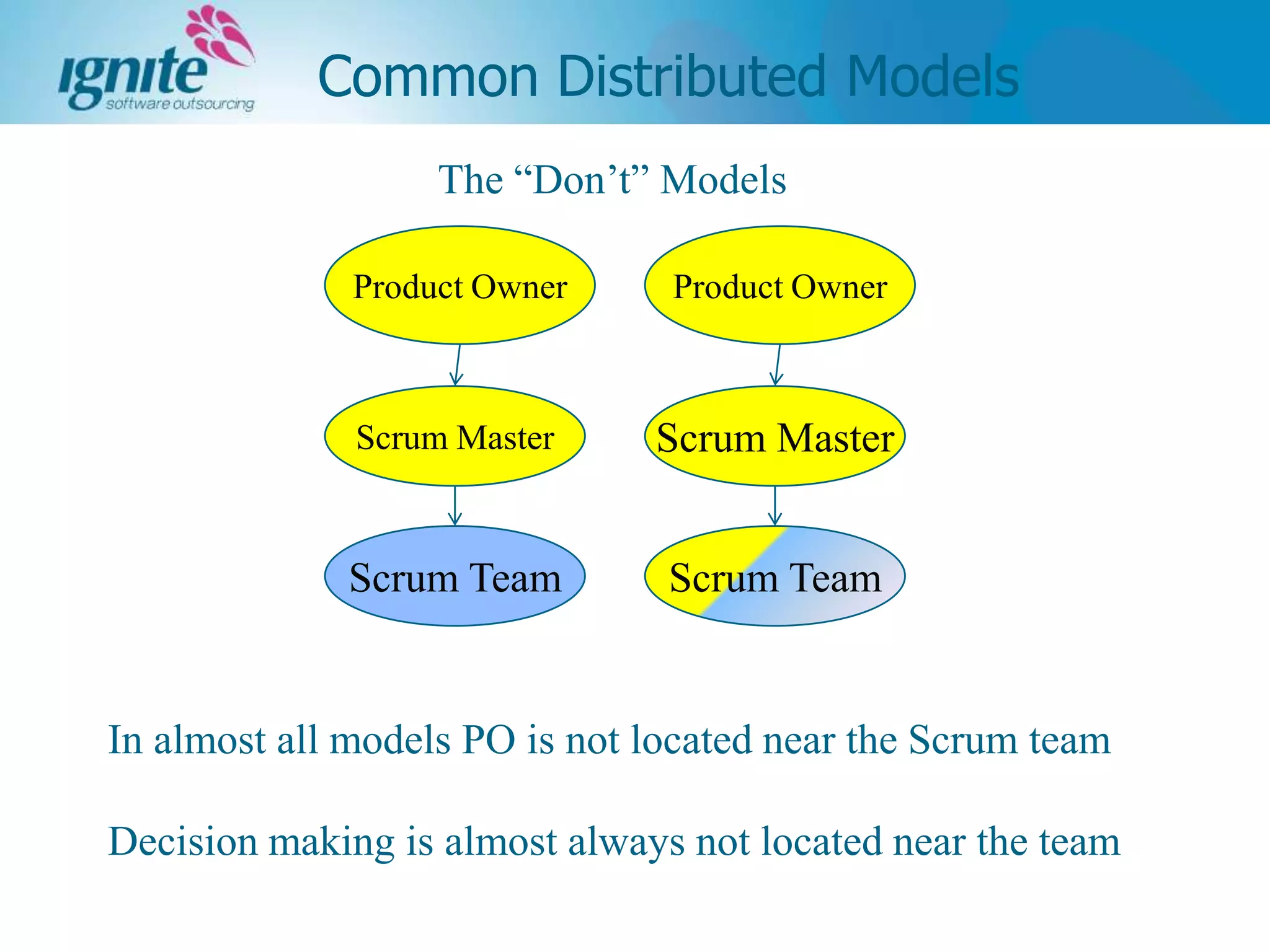 ignite software outsourcing

Common Distributed Models

The “Don’t” Models

Product Owner

Scrum Master

Scrum Team

Product Owner

Scrum Master

Scrum Team

In almost all models PO is not located near the Scrum team

Decision making is almost always not located near the team